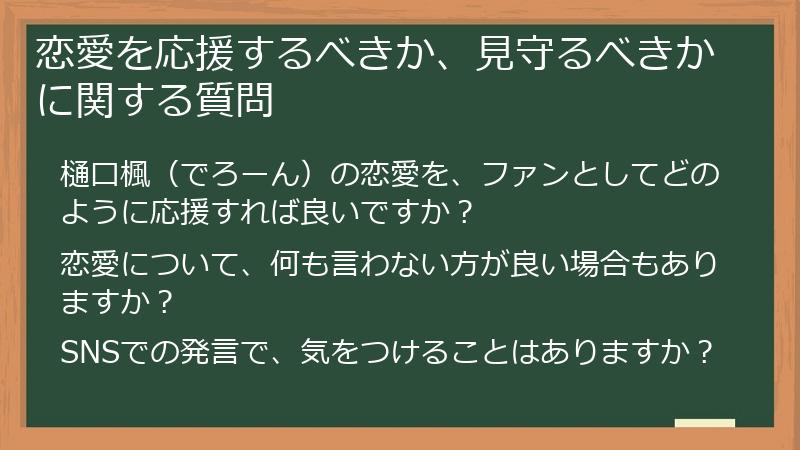 恋愛を応援するべきか、見守るべきかに関する質問

樋口楓（でろーん）の恋愛を、ファンとしてどのように応援すれば良いですか？

恋愛について、何も言わない方が良い場合もありますか？

SNSでの発言で、気をつけることはありますか？